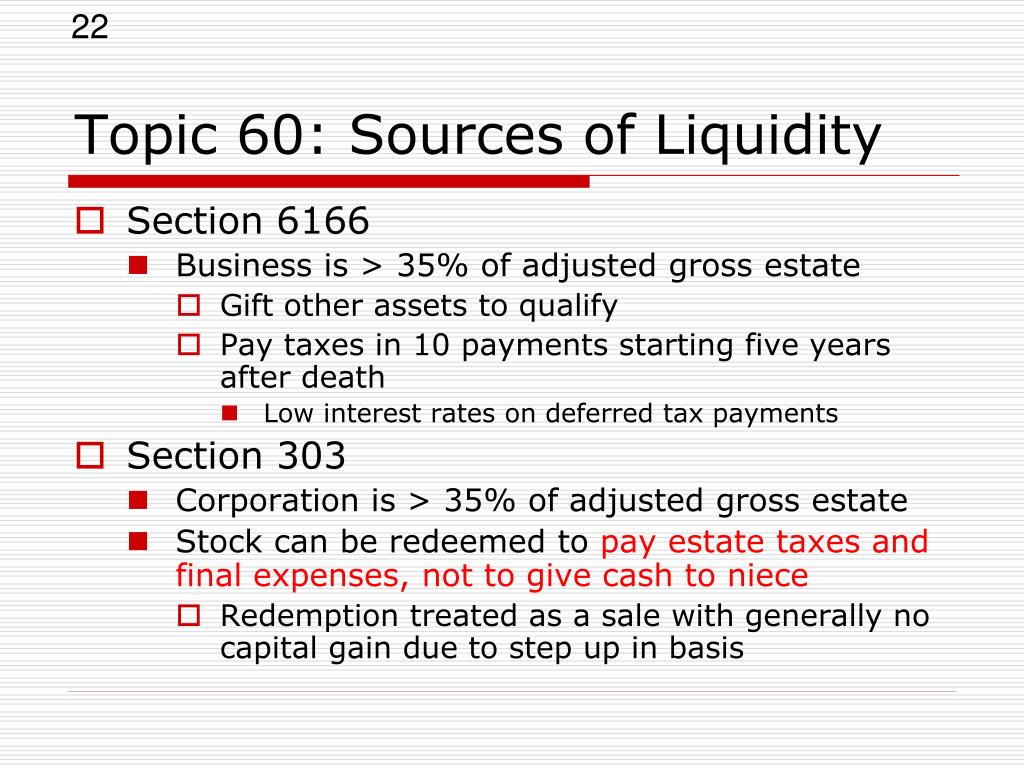 22

Topic 60: Sources of Liquidity

Section 6166
Business is > 35% of adjusted gross estate
Gift other assets to qualify
Pay taxes in 10 payments starting five years after death
Low interest rates on deferred tax payments

Section 303
Corporation is > 35% of adjusted gross estate
Stock can be redeemed to pay estate taxes and final expenses, not to give cash to niece
Redemption treated as a sale with generally no capital gain due to step up in basis